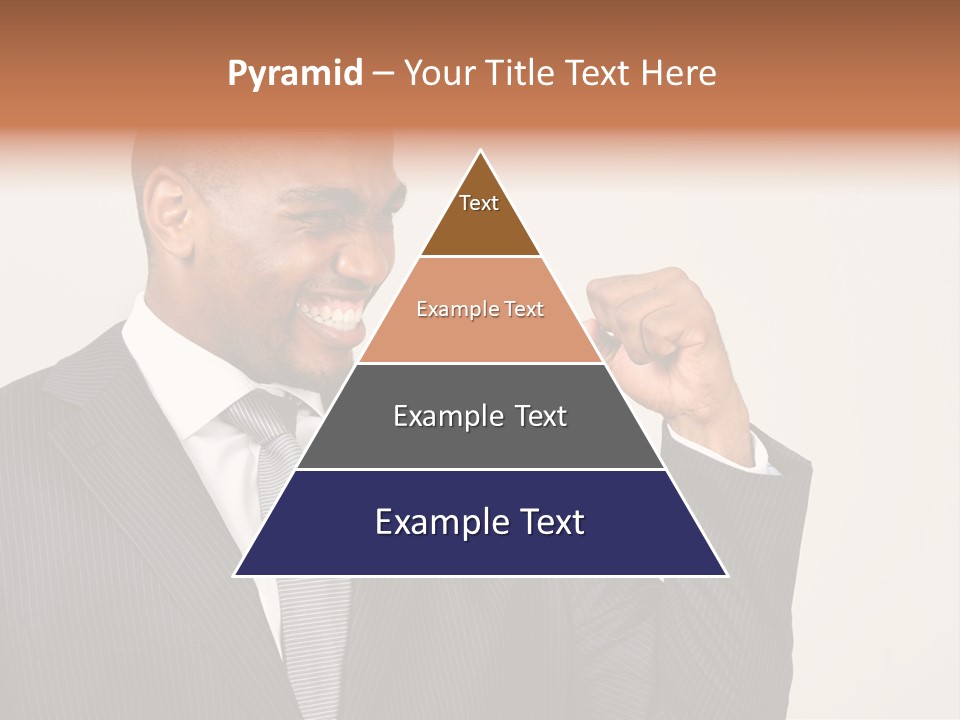 Pyramid – Your Title Text Here

Text

Example Text

Example Text

Example Text